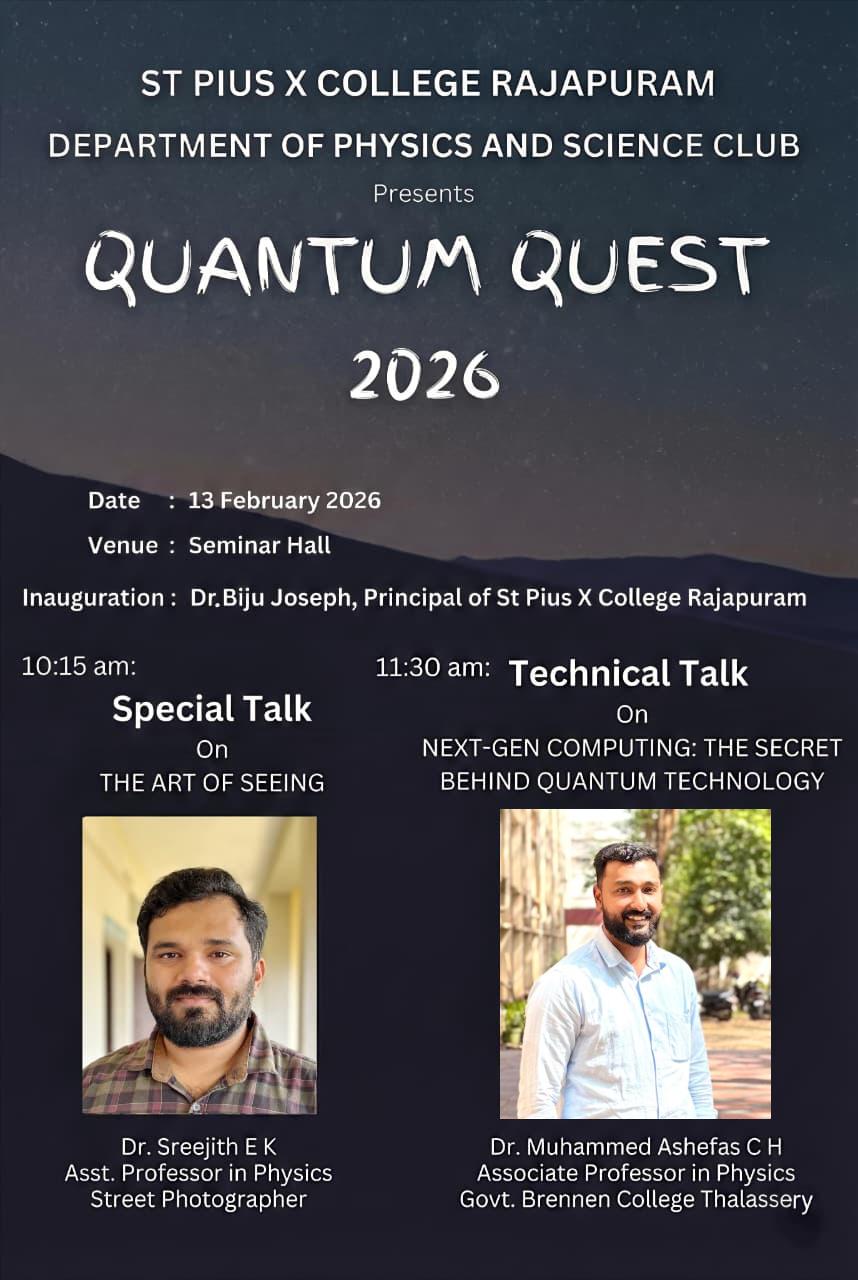 ST PIUS X COLLEGE RAJAPURAM
DEPARTMENT OF PHYSICS AND SCIENCE CLUB
Presents
QUANTUM QUEST
2026

Date : 13 February 2026
Venue : Seminar Hall
Inauguration : Dr.Biju Joseph, Principal of St Pius X College Rajapuram

10:15 am:
Special Talk
On
THE ART OF SEEING

Dr. Sreejith E K
Asst. Professor in Physics
Street Photographer

11:30 am: Technical Talk
On
NEXT-GEN COMPUTING: THE SECRET BEHIND QUANTUM TECHNOLOGY

Dr. Muhammed Ashefas C H
Associate Professor in Physics
Govt. Brennen College Thalassery